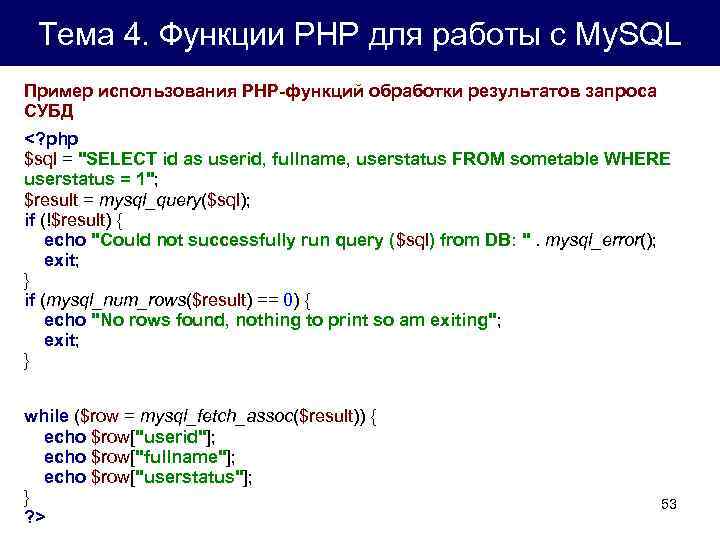 Тема 4. Функции PHP для работы с MySQL

Пример использования PHP-функций обработки результатов запроса СУБД

<?php
$sql = "SELECT id as userid, fullname, userstatus FROM sometable WHERE userstatus = 1";
$result = mysql_query($sql);
if (!$result) {
echo "Could not successfully run query ($sql) from DB: " . mysql_error();
exit;
}
if (mysql_num_rows($result) == 0) {
echo "No rows found, nothing to print so am exiting";
exit;
}

while ($row = mysql_fetch_assoc($result)) {
echo $row["userid"];
echo $row["fullname"];
echo $row["userstatus"];
}
?>

53